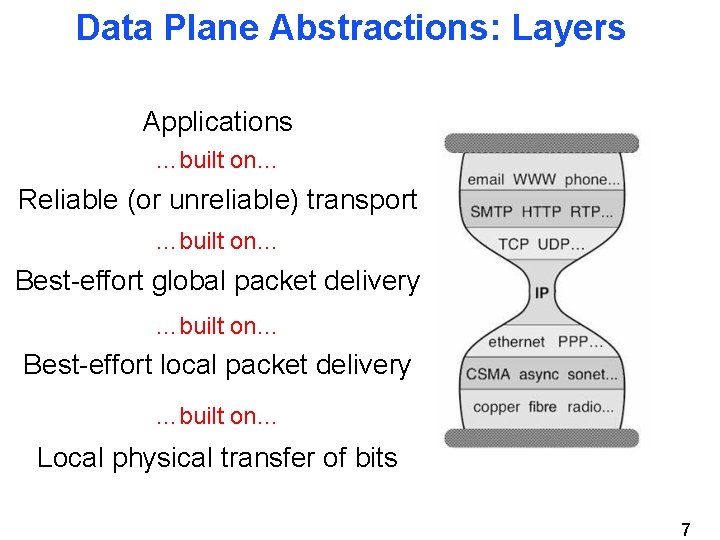 Data Plane Abstractions: Layers

Applications

...built on...

Reliable (or unreliable) transport

...built on...

Best-effort global packet delivery

...built on...

Best-effort local packet delivery

...built on...

Local physical transfer of bits

email WWW phone...

SMTP HTTP RTP...

TCP UDP...

IP

ethernet PPP...

CSMA async sonet...

copper fibre radio...

7